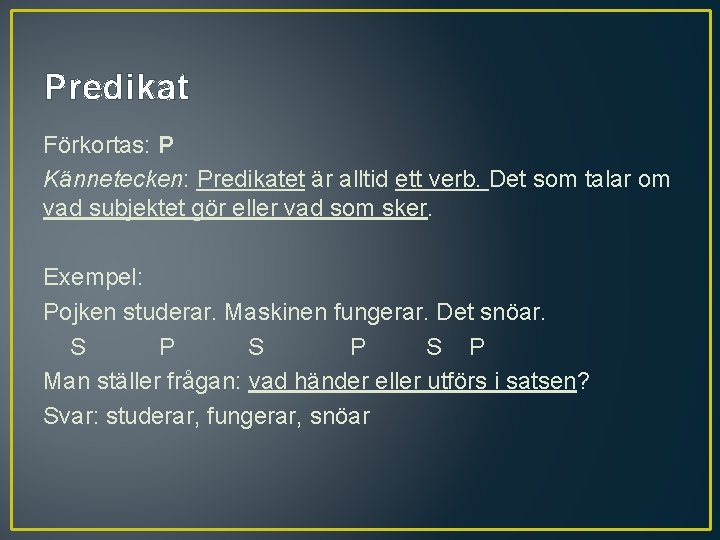 Predikat

Förkortas: P

Kännetecken: Predikatet är alltid ett verb. Det som talar om vad subjektet gör eller vad som sker.

Exempel:

Pojken studerar. Maskinen fungerar. Det snöar.

S P S P S P

Man ställer frågan: vad händer eller utförs i satsen?

Svar: studerar, fungerar, snöar